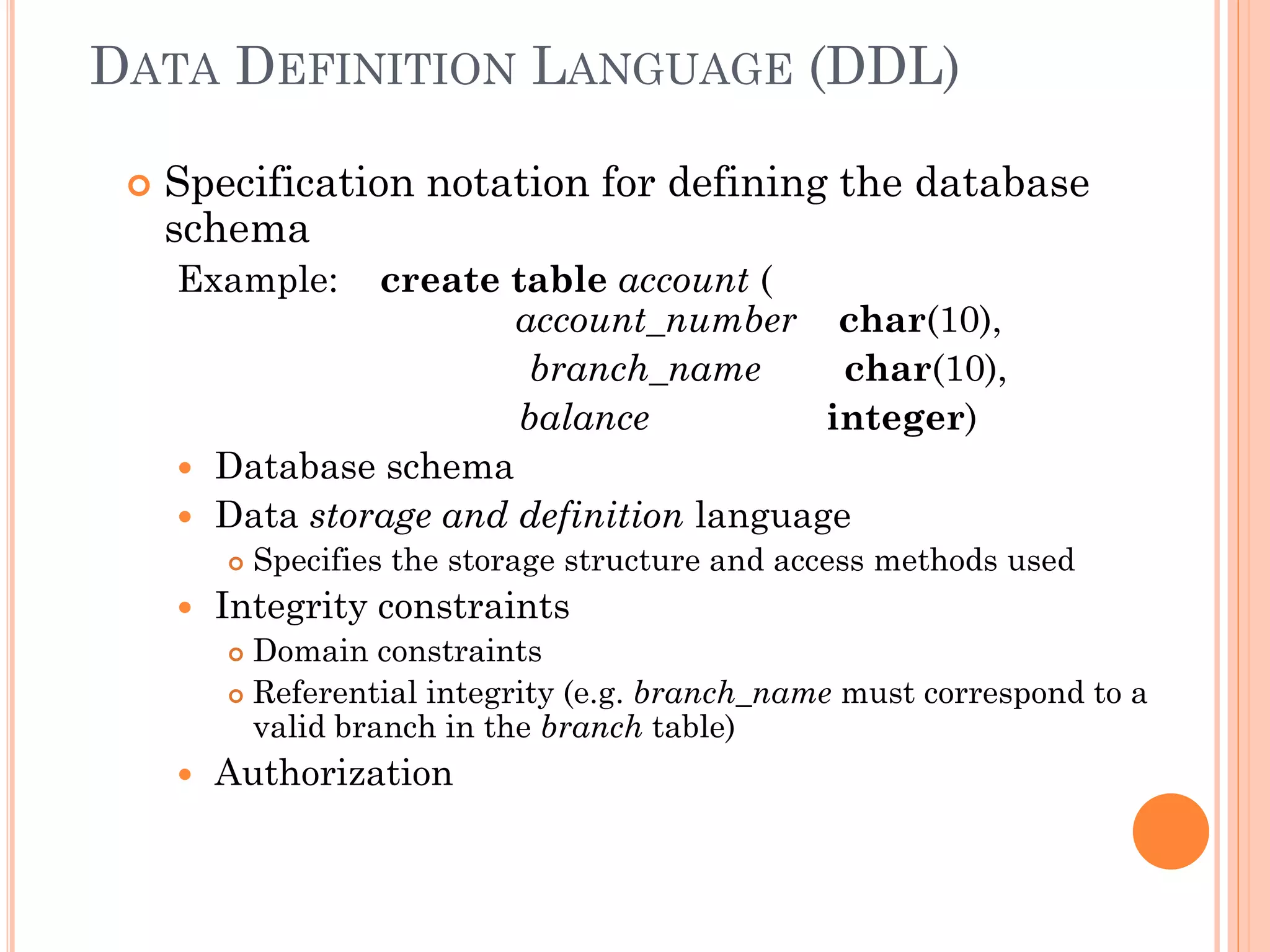 DATA DEFINITION LANGUAGE (DDL)

Specification notation for defining the database schema

Example: create table account (
account_number char(10),
branch_name char(10),
balance integer)

Database schema

Data storage and definition language

Specifies the storage structure and access methods used

Integrity constraints

Domain constraints

Referential integrity (e.g. branch_name must correspond to a valid branch in the branch table)

Authorization